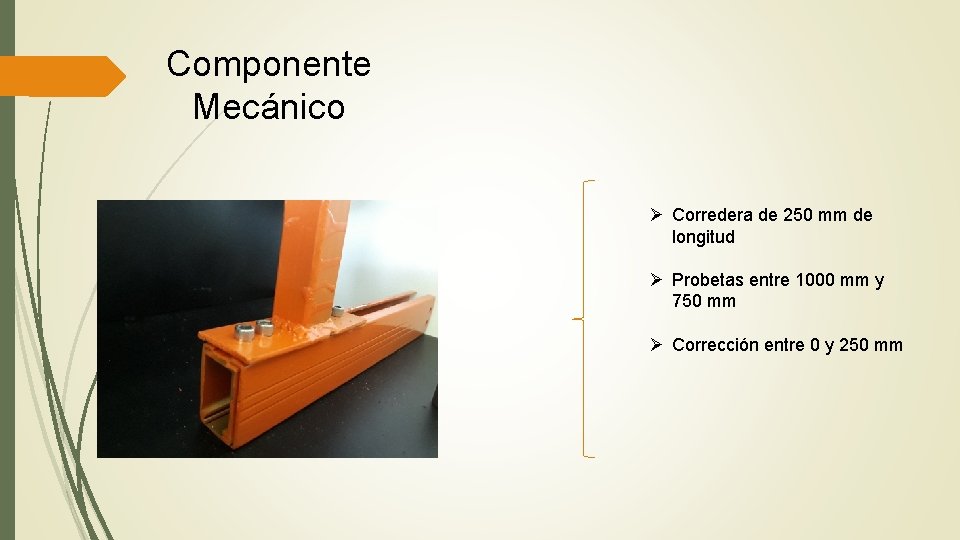 Componente Mecánico

➢ Corredera de 250 mm de longitud

➢ Probetas entre 1000 mm y 750 mm

➢ Corrección entre 0 y 250 mm